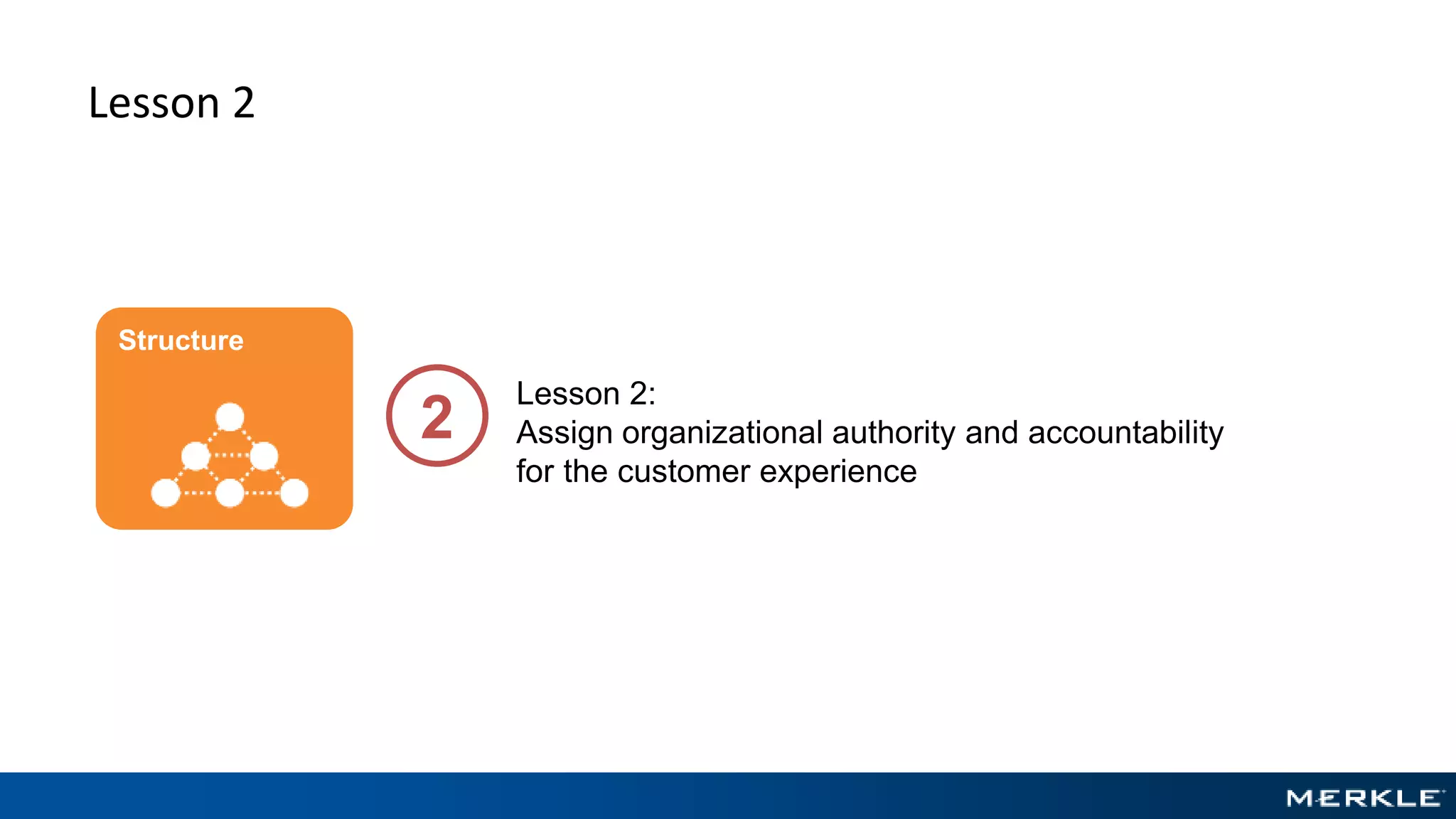 Lesson 2

Structure

2

Lesson 2:
Assign organizational authority and accountability for the customer experience

MERKLE